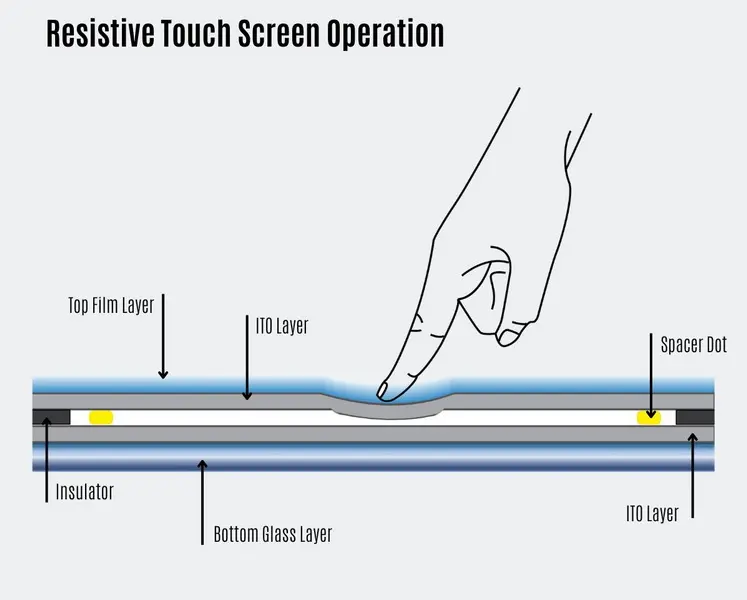 Resistive Touch Screen Operation

Top Film Layer

ITO Layer

Spacer Dot

Insulator

Bottom Glass Layer

ITO Layer